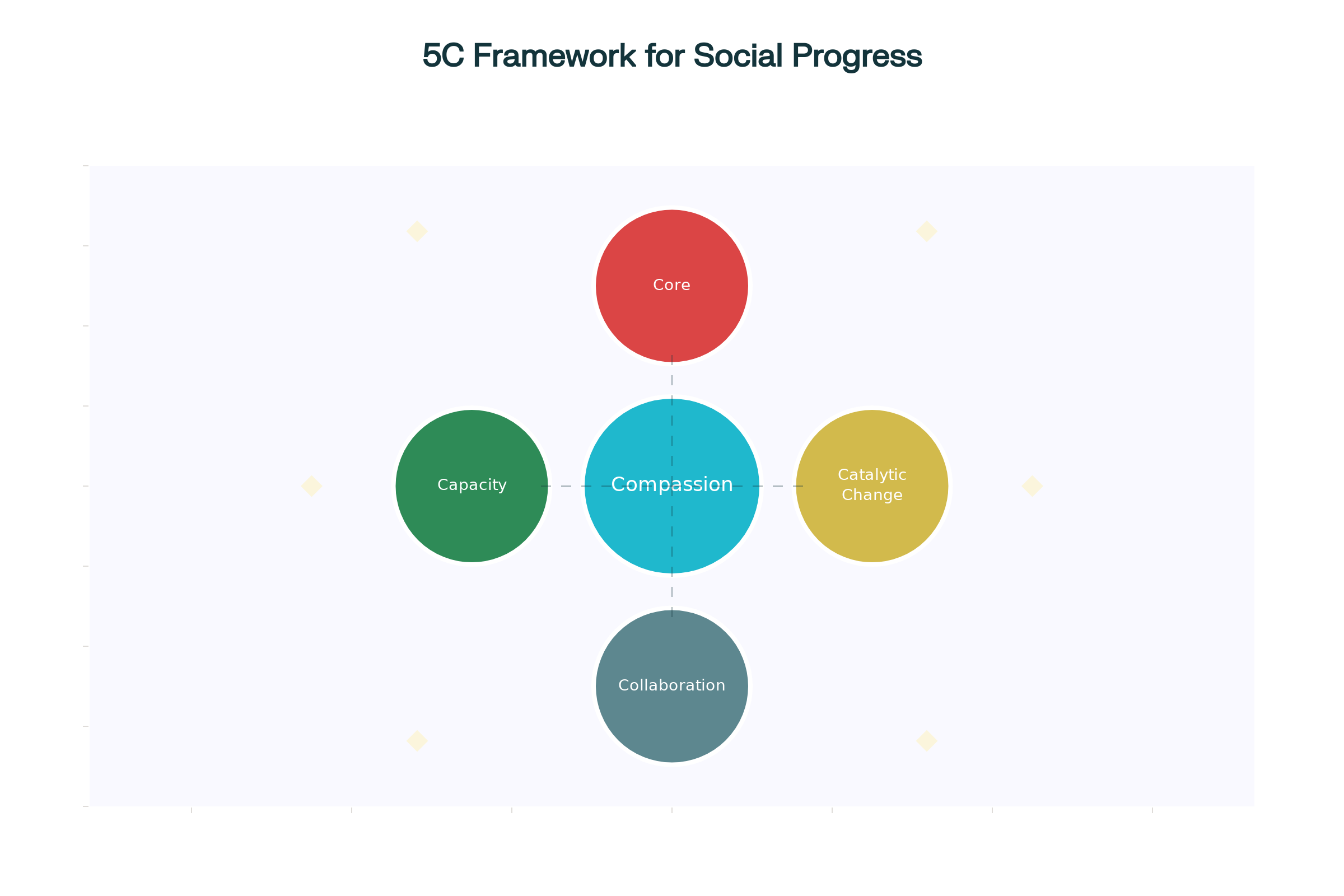 5C Framework for Social Progress

Core

Capacity

Compassion

Catalytic Change

Collaboration